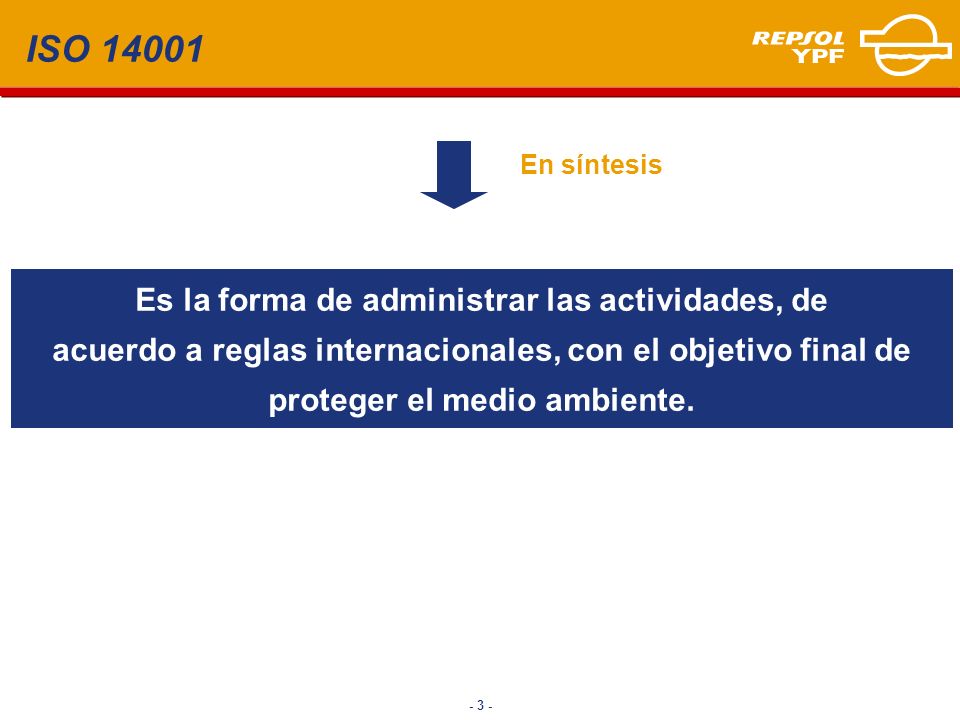 ISO 14001

REPSOL YPF

En síntesis

Es la forma de administrar las actividades, de acuerdo a reglas internacionales, con el objetivo final de proteger el medio ambiente.

- 3 -